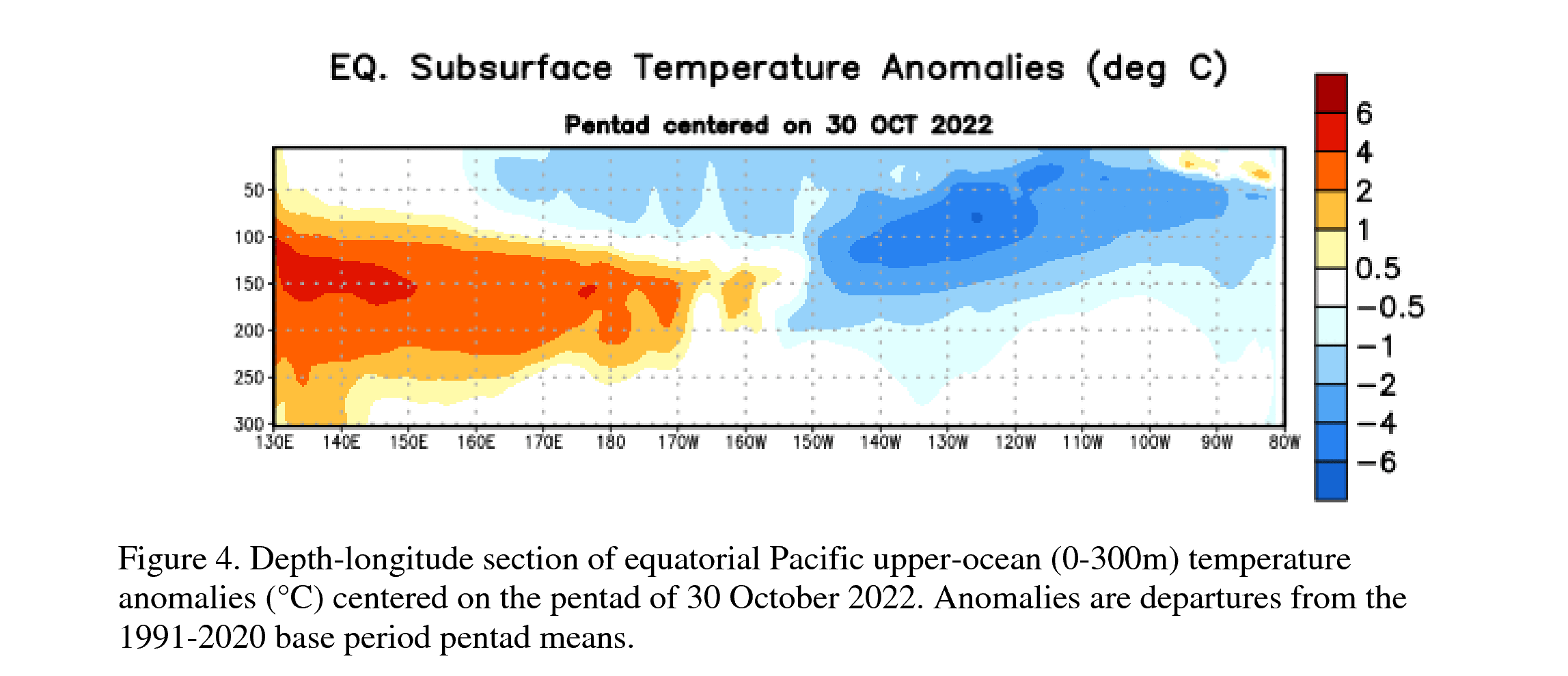 EQ. Subsurface Temperature Anomalies (deg C)

Pentad centered on 30 OCT 2022

50
100
150
200
250
300

130E 140E 150E 160E 170E 180 170W 160W 150W 140W 130W 120W 110W 100W 90W 80W

6
4
2
1
0.5
−0.5
−1
−2
−4
−6

Figure 4. Depth-longitude section of equatorial Pacific upper-ocean (0-300m) temperature anomalies (°C) centered on the pentad of 30 October 2022. Anomalies are departures from the 1991-2020 base period pentad means.